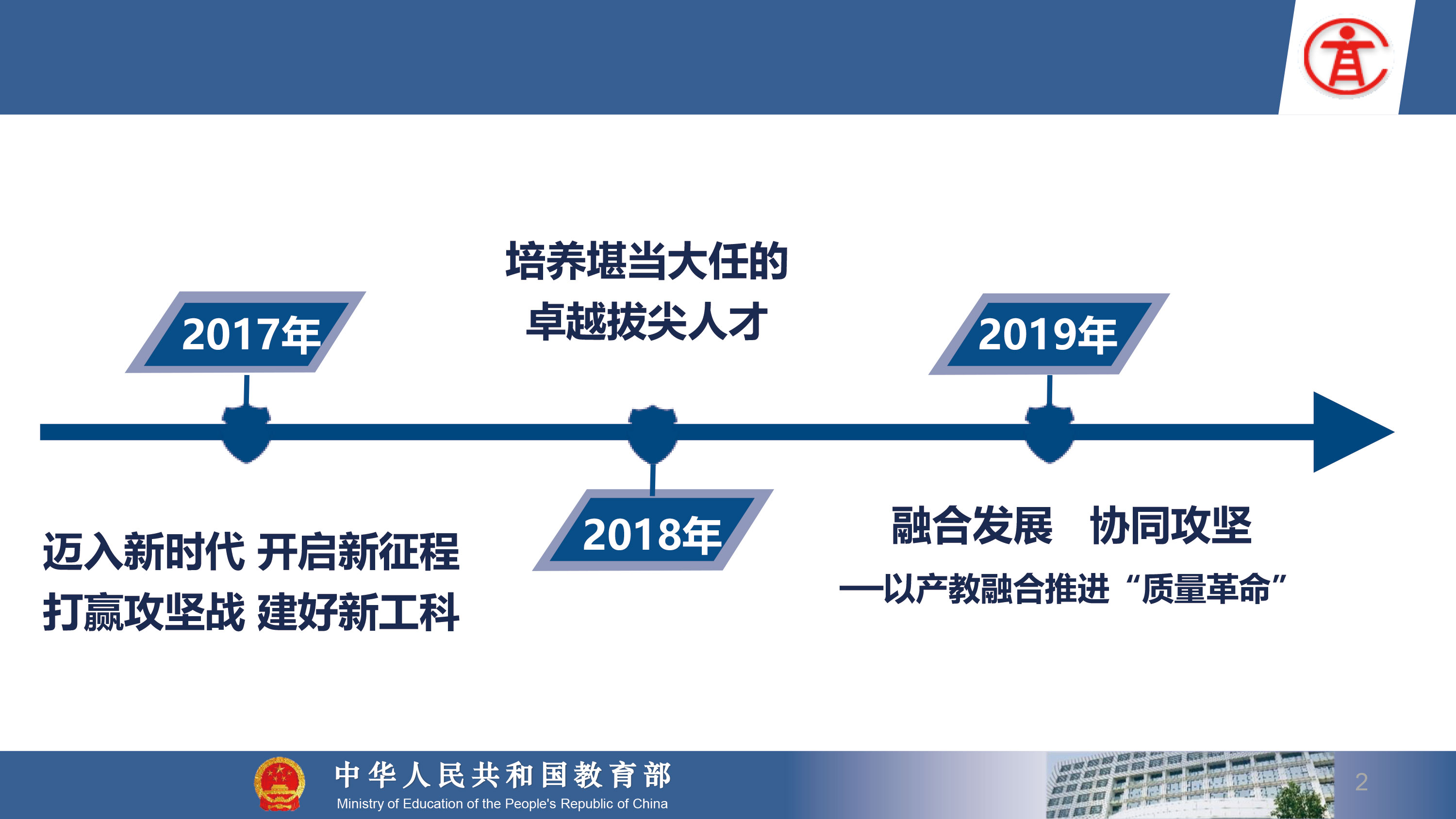 2017年

迈入新时代 开启新征程
打赢攻坚战 建好新工科

培养堪当大任的
卓越拔尖人才

2018年

2019年

融合发展　协同攻坚
—以产教融合推进“质量革命”

中华人民共和国教育部
Ministry of Education of the People's Republic of China

2